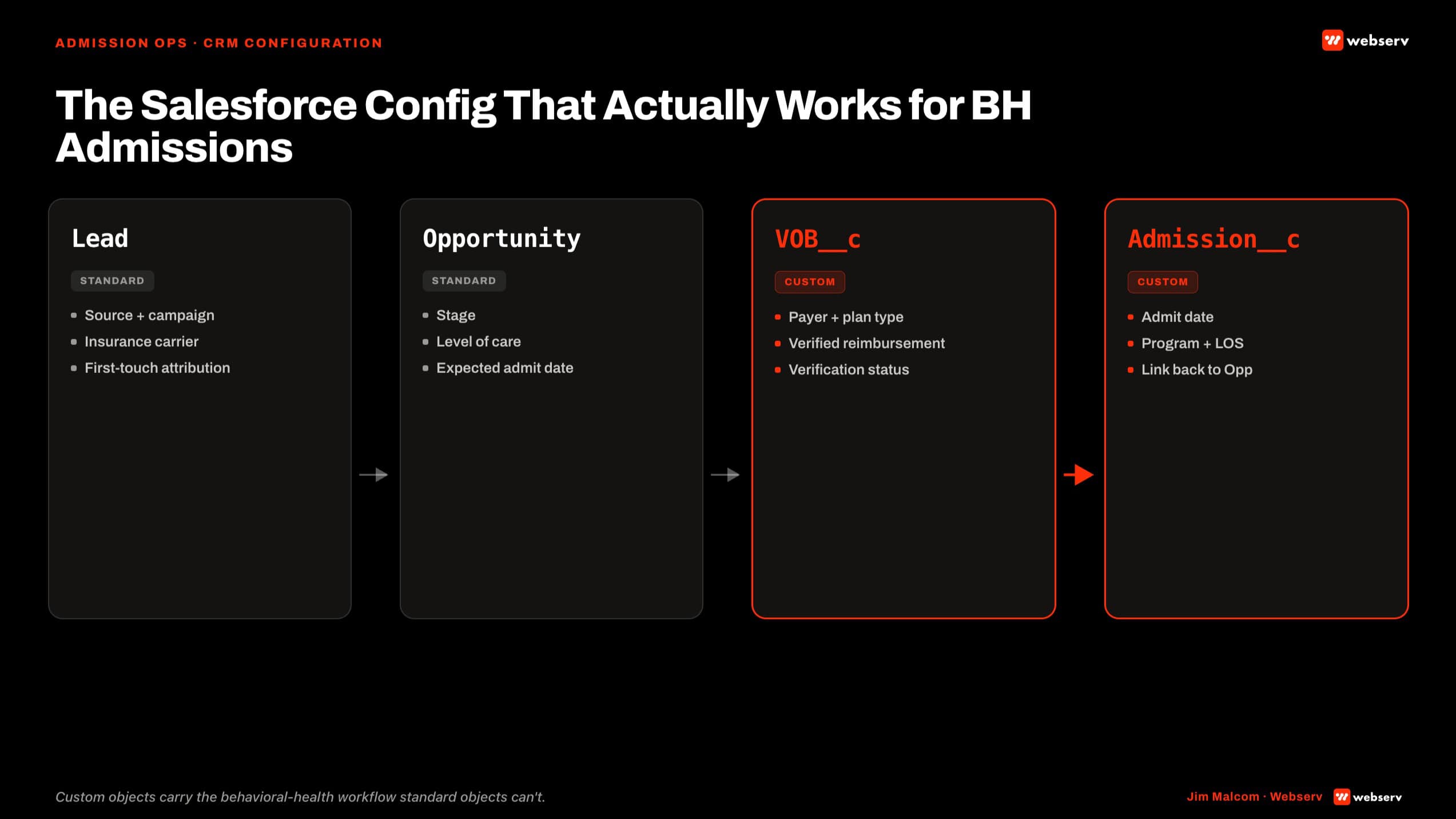 ADMISSION OPS · CRM CONFIGURATION

webserv

The Salesforce Config That Actually Works for BH Admissions

Lead

STANDARD

• Source + campaign
• Insurance carrier
• First-touch attribution

Opportunity

STANDARD

• Stage
• Level of care
• Expected admit date

VOB__c

CUSTOM

• Payer + plan type
• Verified reimbursement
• Verification status

Admission__c

CUSTOM

• Admit date
• Program + LOS
• Link back to Opp

Custom objects carry the behavioral-health workflow standard objects can't.

Jim Malcom · Webserv webserv